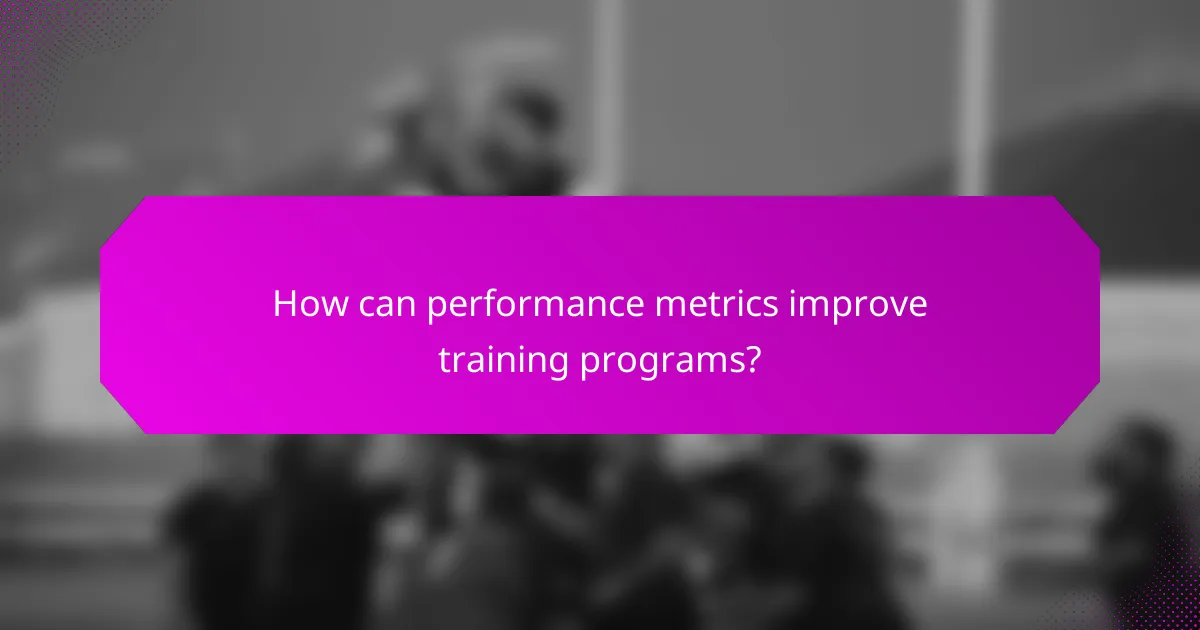 How can performance metrics improve training programs?